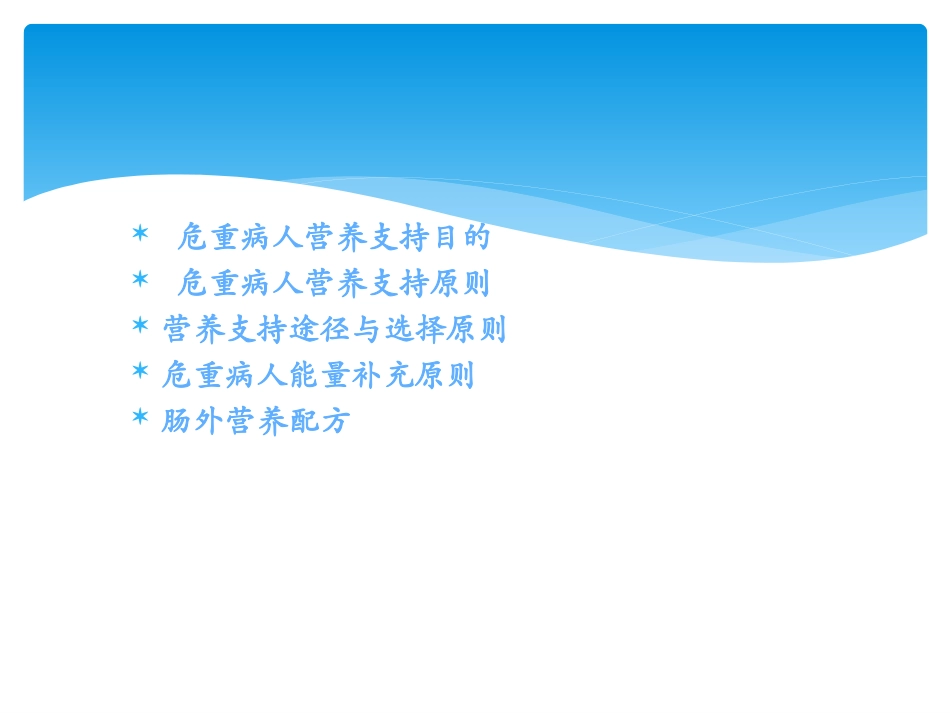 ✶ 危重病人营养支持目的
✶ 危重病人营养支持原则
✶ 营养支持途径与选择原则
✶ 危重病人能量补充原则
✶ 肠外营养配方